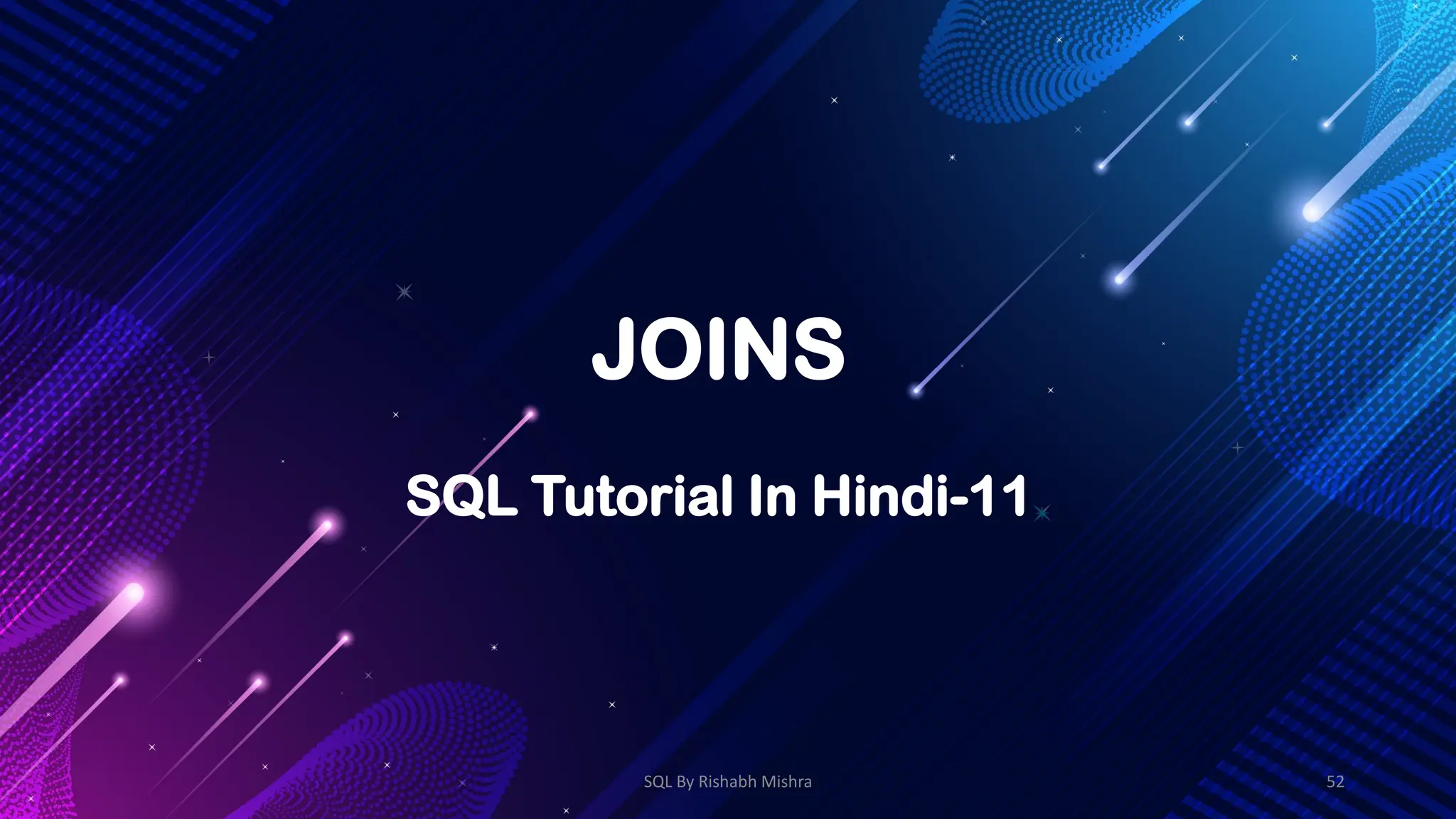 JOINS

SQL Tutorial In Hindi-11

SQL By Rishabh Mishra

52